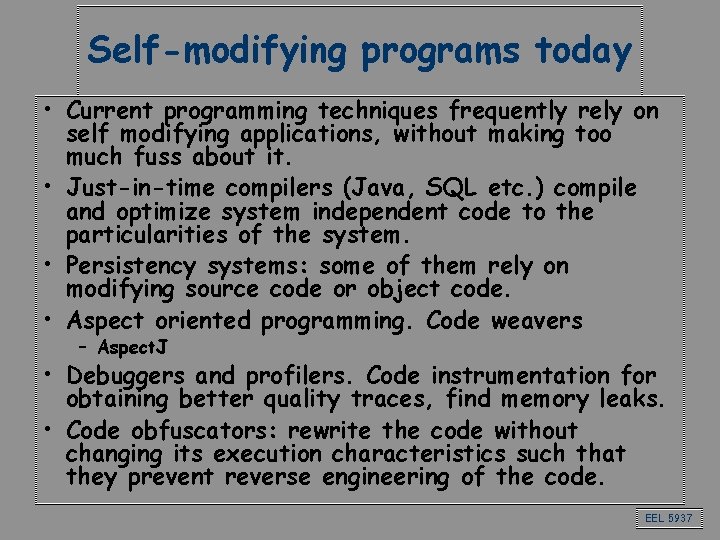 Self-modifying programs today

• Current programming techniques frequently rely on self modifying applications, without making too much fuss about it.
• Just-in-time compilers (Java, SQL etc.) compile and optimize system independent code to the particularities of the system.
• Persistency systems: some of them rely on modifying source code or object code.
• Aspect oriented programming. Code weavers
– AspectJ
• Debuggers and profilers. Code instrumentation for obtaining better quality traces, find memory leaks.
• Code obfuscators: rewrite the code without changing its execution characteristics such that they prevent reverse engineering of the code.

EEL 5937